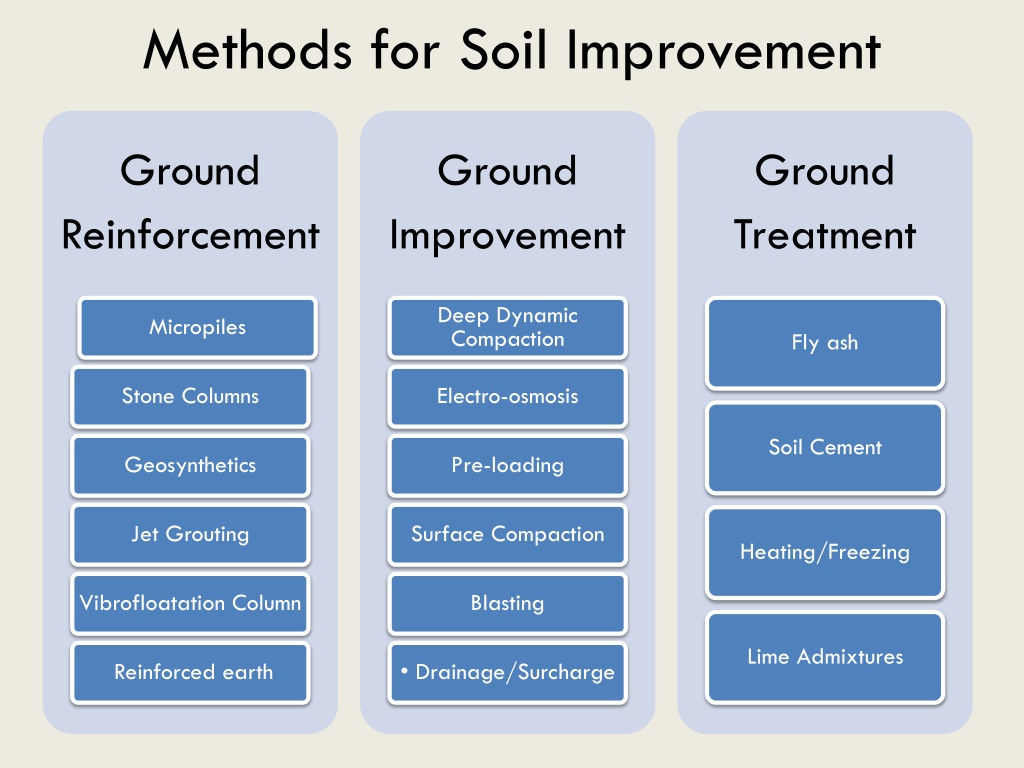 Methods for Soil Improvement

Ground Reinforcement

Micropiles

Stone Columns

Geosynthetics

Jet Grouting

Vibrofloatation Column

Reinforced earth

Ground Improvement

Deep Dynamic Compaction

Electro-osmosis

Pre-loading

Surface Compaction

Blasting

• Drainage/Surcharge

Ground Treatment

Fly ash

Soil Cement

Heating/Freezing

Lime Admixtures